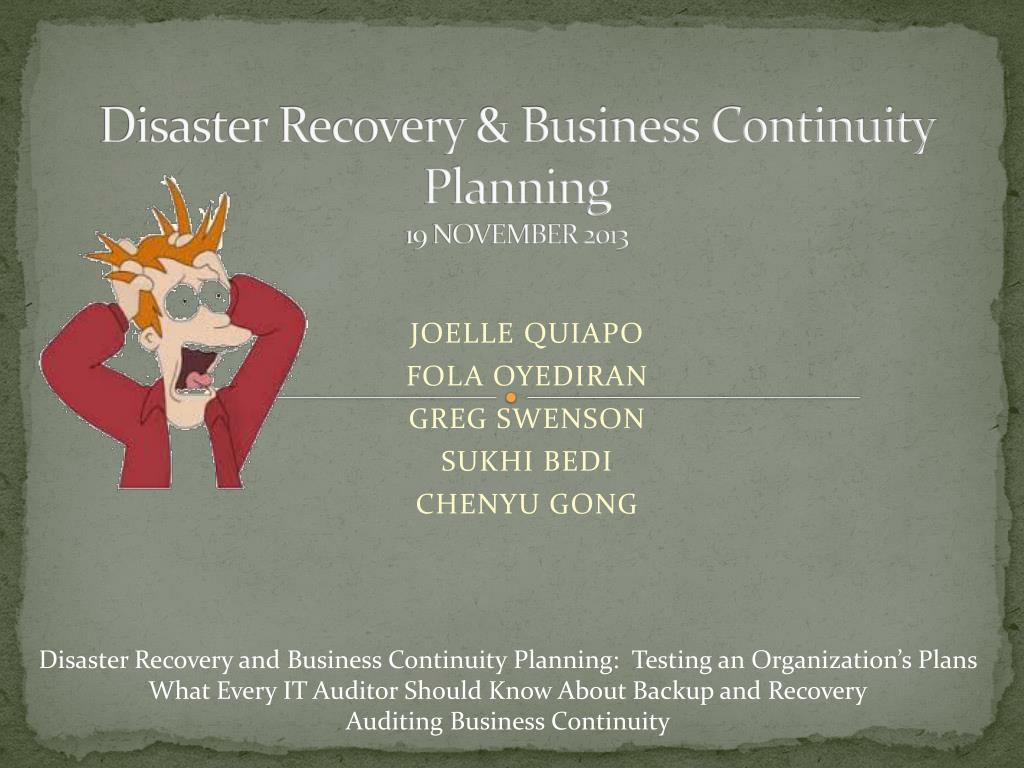 Disaster Recovery & Business Continuity Planning
19 NOVEMBER 2013

JOELLE QUIAPO
FOLA OYEDIRAN
GREG SWENSON
SUKHI BEDI
CHENYU GONG

Disaster Recovery and Business Continuity Planning: Testing an Organization's Plans
What Every IT Auditor Should Know About Backup and Recovery
Auditing Business Continuity